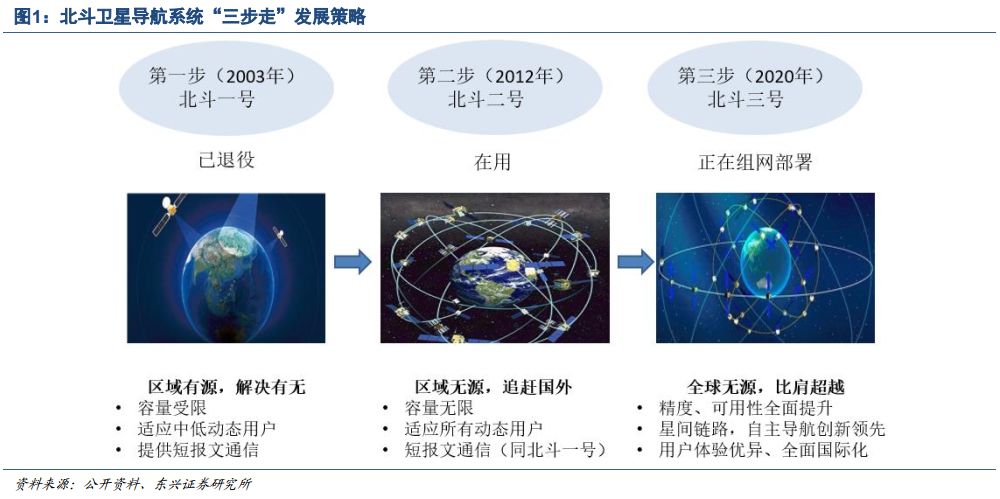 图1：北斗卫星导航系统“三步走”发展策略

第一步（2003年）
北斗一号

已退役

区域有源，解决有无
• 容量受限
• 适应中低动态用户
• 提供短报文通信

第二步（2012年）
北斗二号

在用

区域无源，追赶国外
• 容量无限
• 适应所有动态用户
• 短报文通信（同北斗一号）

第三步（2020年）
北斗三号

正在组网部署

全球无源，比肩超越
• 精度、可用性全面提升
• 星间链路，自主导航创新领先
• 用户体验优异、全面国际化

资料来源：公开资料、东兴证券研究所